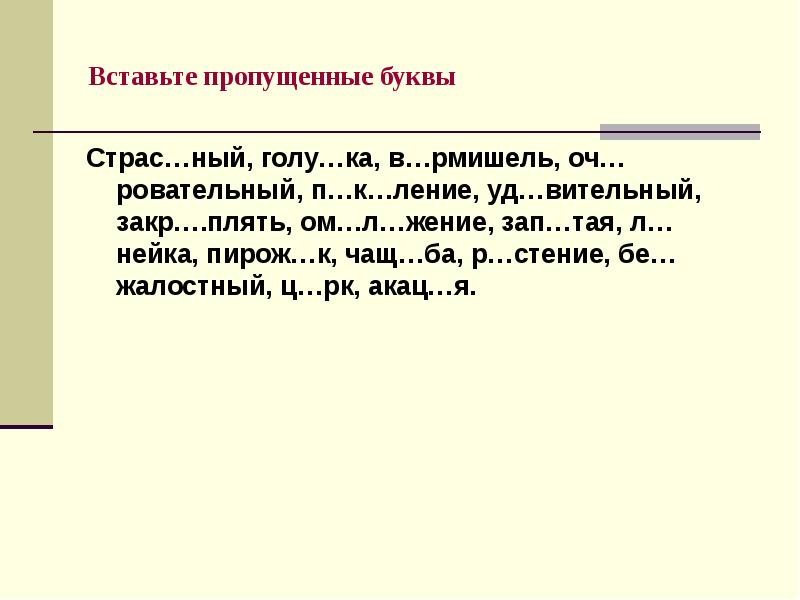 Вставьте пропущенные буквы

Страс…ный, голу…ка, в…рмишель, оч…ровательный, п…к…ление, уд…вительный, закр….плять, ом…л…жение, зап…тая, л…нейка, пирож…к, чащ…ба, р…стение, бе…жалостный, ц…рк, акац…я.